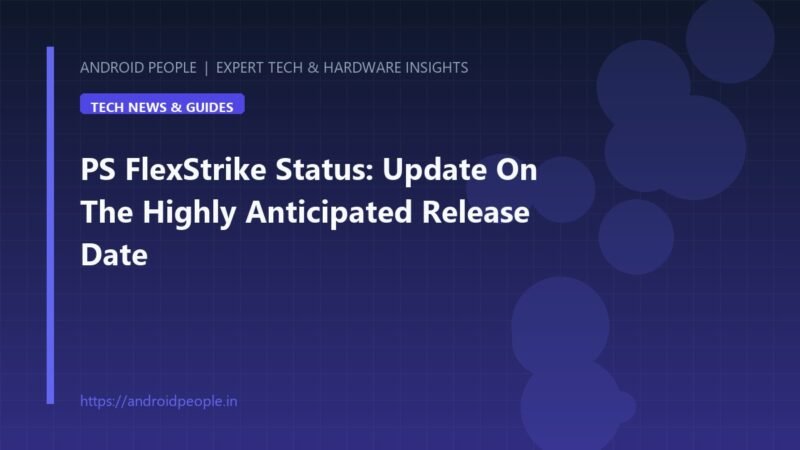 ANDROID PEOPLE | EXPERT TECH & HARDWARE INSIGHTS

TECH NEWS & GUIDES

PS FlexStrike Status: Update On The Highly Anticipated Release Date

https://androidpeople.in